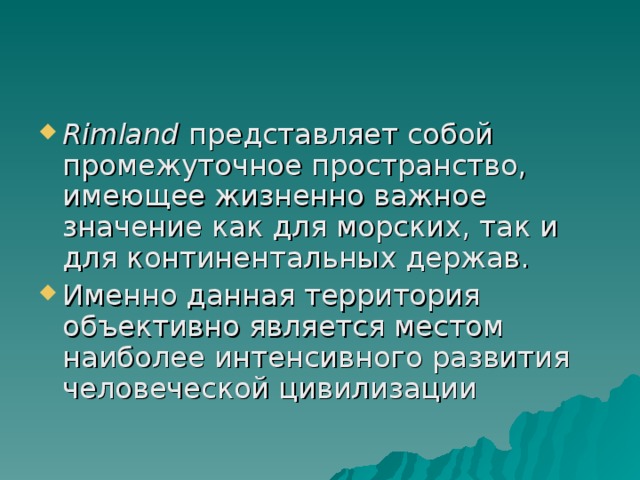 Rimland представляет собой промежуточное пространство, имеющее жизненно важное значение как для морских, так и для континентальных держав.

Именно данная территория объективно является местом наиболее интенсивного развития человеческой цивилизации